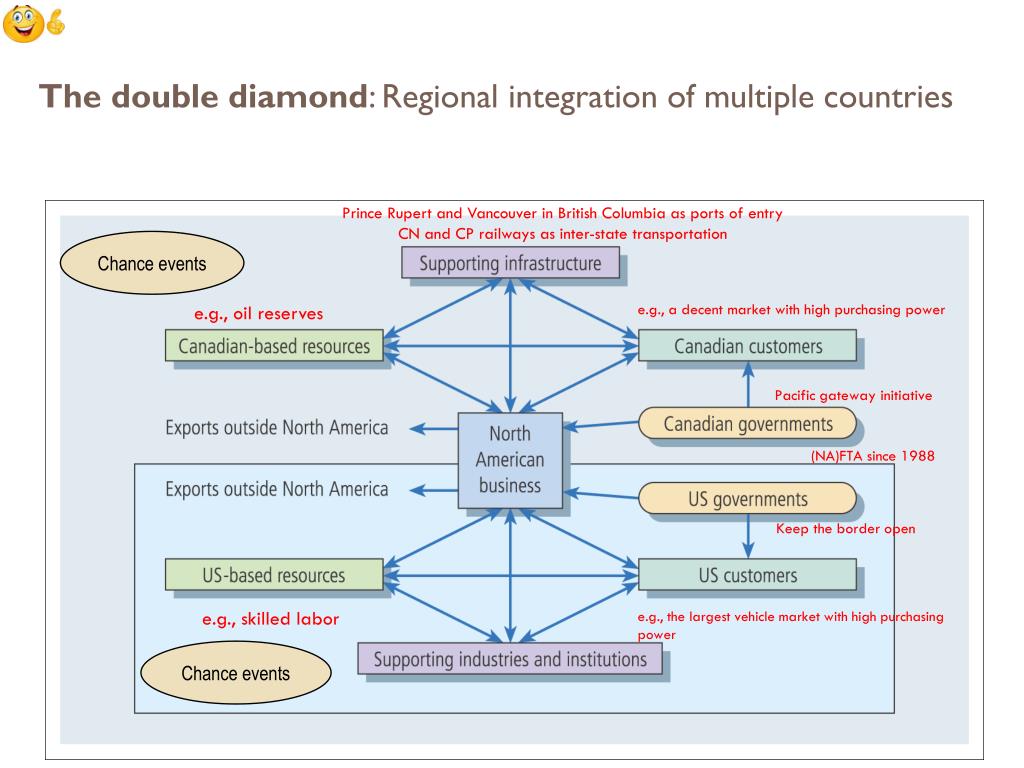 **The double diamond**: Regional integration of multiple countries

Prince Rupert and Vancouver in British Columbia as ports of entry
CN and CP railways as inter-state transportation

Chance events

Supporting infrastructure

e.g., oil reserves

e.g., a decent market with high purchasing power

Canadian-based resources

Canadian customers

Pacific gateway initiative

Exports outside North America

North American business

Canadian governments

(NA)FTA since 1988

Exports outside North America

US governments

Keep the border open

US-based resources

US customers

e.g., skilled labor

e.g., the largest vehicle market with high purchasing power

Chance events

Supporting industries and institutions